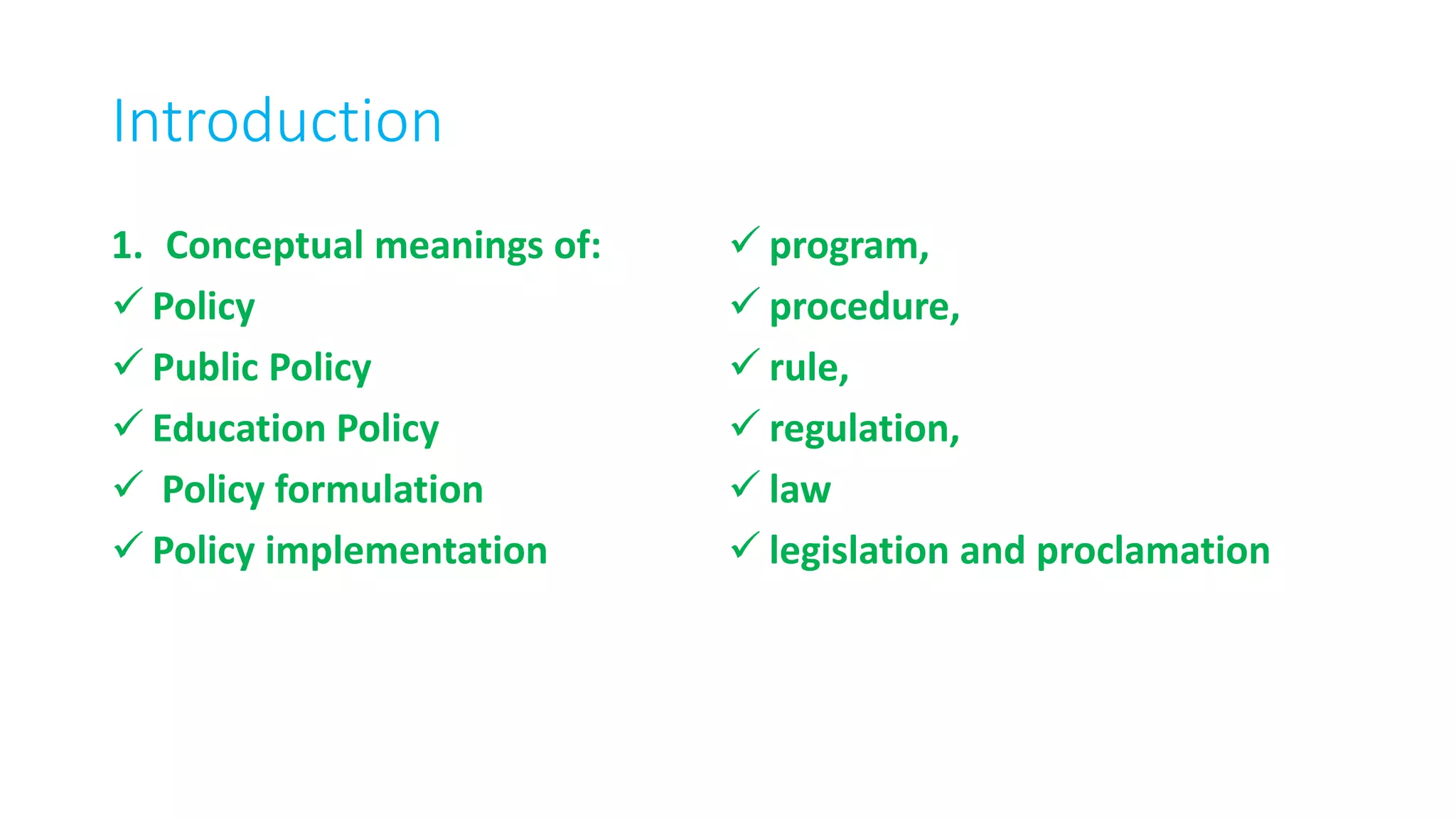 Introduction

1. Conceptual meanings of:
✓ Policy
✓ Public Policy
✓ Education Policy
✓ Policy formulation
✓ Policy implementation

✓ program,
✓ procedure,
✓ rule,
✓ regulation,
✓ law
✓ legislation and proclamation